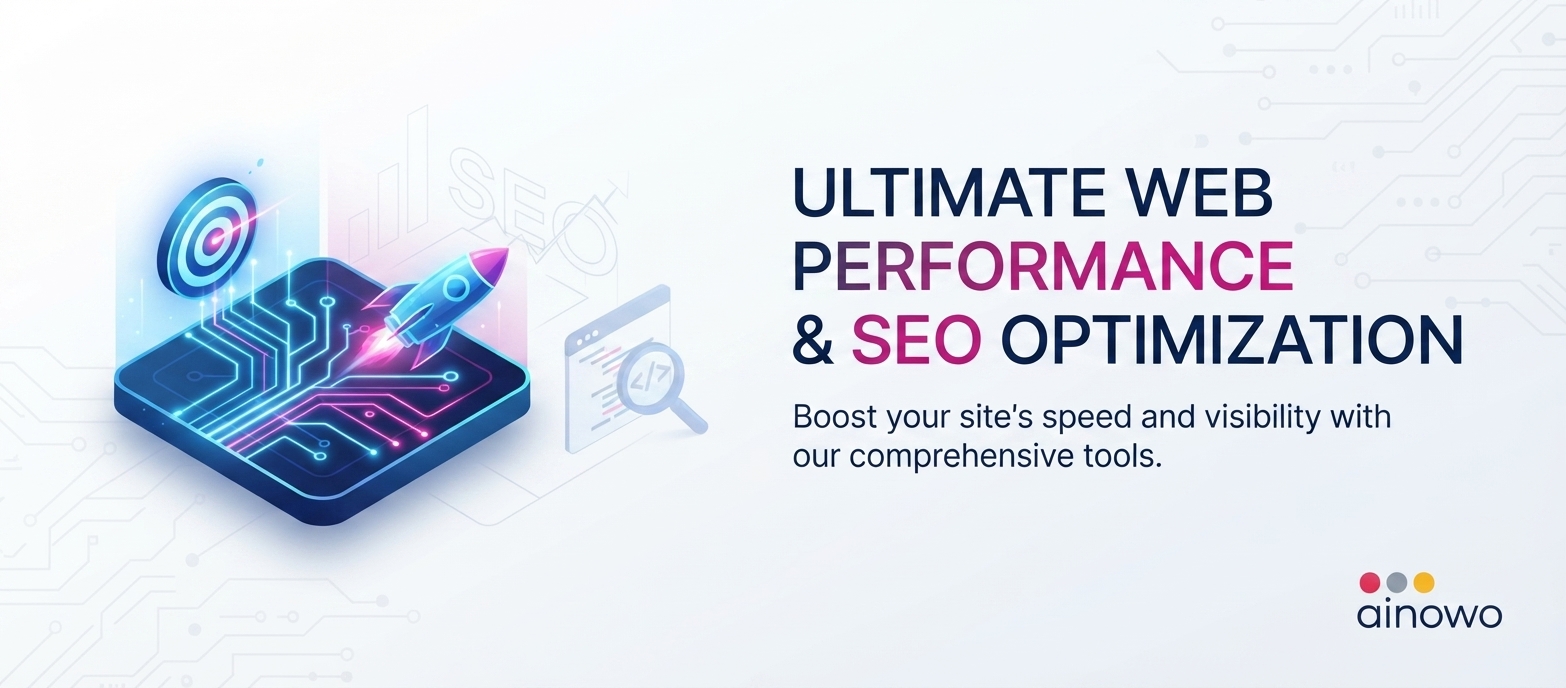 SEO

</>

ULTIMATE WEB PERFORMANCE & SEO OPTIMIZATION

Boost your site's speed and visibility with our comprehensive tools.

ainowo